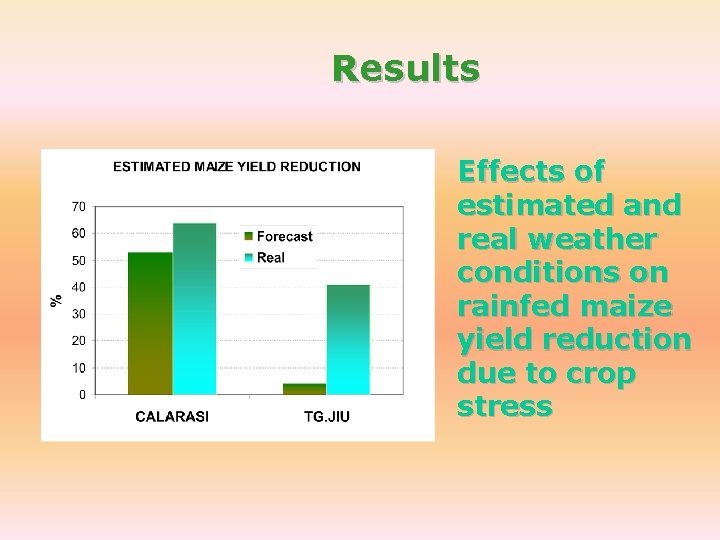 Results

ESTIMATED MAIZE YIELD REDUCTION

70
60
50
40
30
20
10
0

%

Forecast
Real

CALARASI
TG.JIU

Effects of estimated and real weather conditions on rainfed maize yield reduction due to crop stress